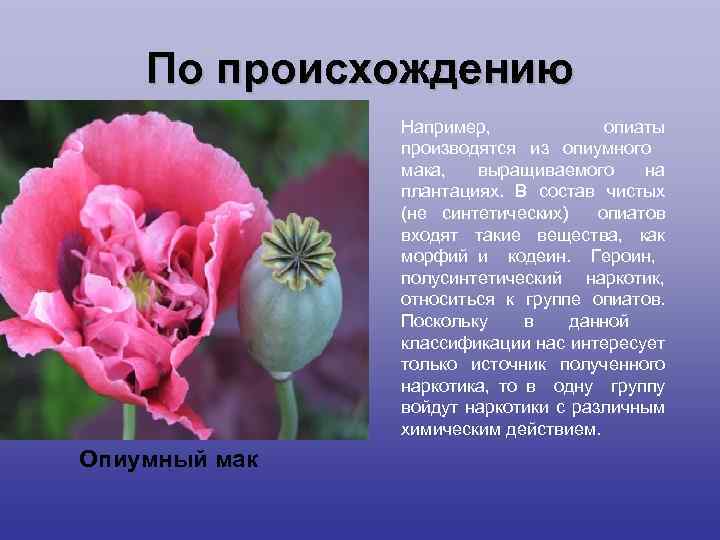 По происхождению

Например, опиаты производятся из опиумного мака, выращиваемого на плантациях. В состав чистых (не синтетических) опиатов входят такие вещества, как морфий и кодеин. Героин, полусинтетический наркотик, относиться к группе опиатов. Поскольку в данной классификации нас интересует только источник полученного наркотика, то в одну группу войдут наркотики с различным химическим действием.

Опиумный мак